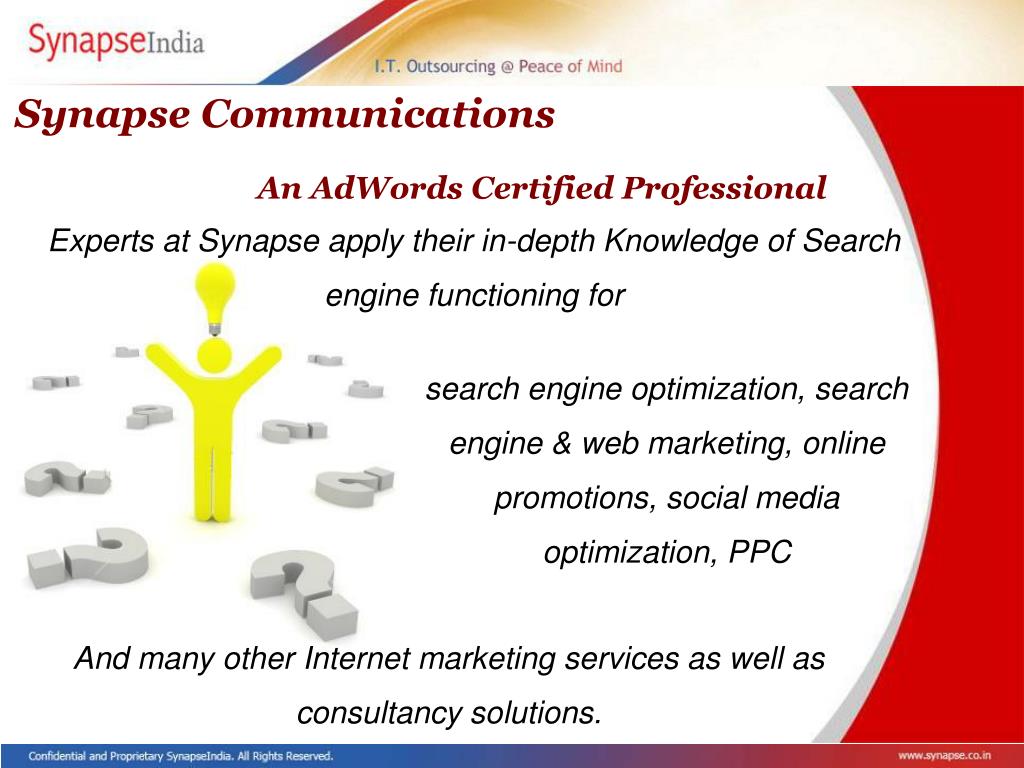 SynapseIndia

I.T. Outsourcing @ Peace of Mind

Synapse Communications

An AdWords Certified Professional

Experts at Synapse apply their in-depth Knowledge of Search engine functioning for

search engine optimization, search engine & web marketing, online promotions, social media optimization, PPC

And many other Internet marketing services as well as consultancy solutions.

Confidential and Proprietary SynapseIndia. All Rights Reserved.

www.synapse.co.in